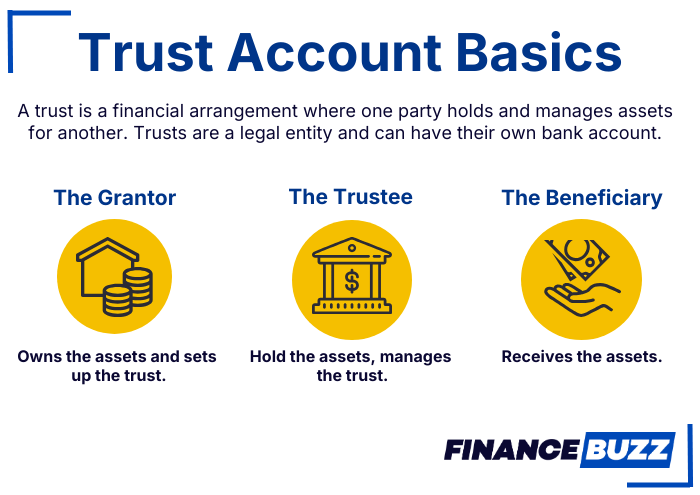 Trust Account Basics

A trust is a financial arrangement where one party holds and manages assets for another. Trusts are a legal entity and can have their own bank account.

The Grantor

Owns the assets and sets up the trust.

The Trustee

$

Hold the assets, manages the trust.

The Beneficiary

Receives the assets.

FINANCE BUZZ